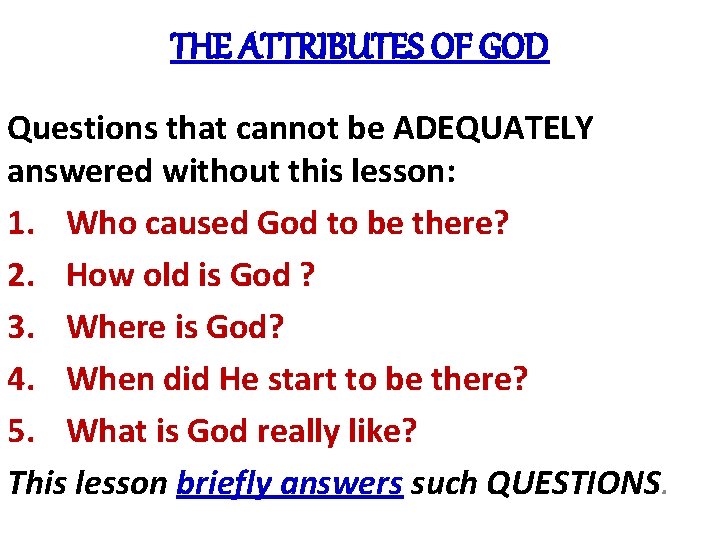 THE ATTRIBUTES OF GOD

Questions that cannot be ADEQUATELY answered without this lesson:

1. Who caused God to be there?
2. How old is God ?
3. Where is God?
4. When did He start to be there?
5. What is God really like?

This lesson briefly answers such QUESTIONS.